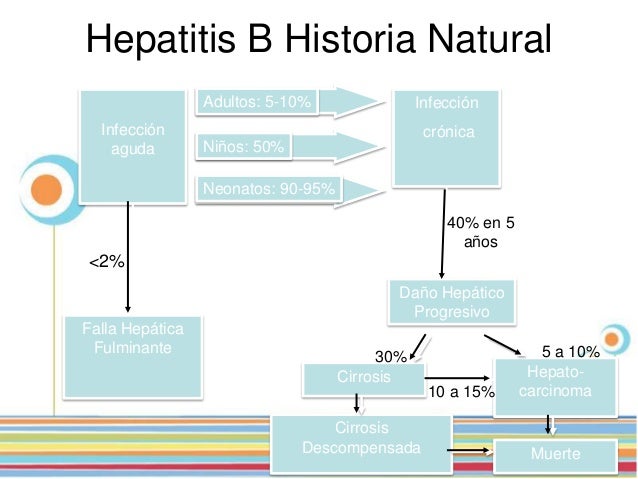 Hepatitis B Historia Natural

Infección aguda

Adultos: 5-10%

Niños: 50%

Neonatos: 90-95%

Infección crónica

40% en 5 años

<2%

Daño Hepático Progresivo

Falla Hepática Fulminante

30%

5 a 10%

Cirrosis

10 a 15%

Hepato-carcinoma

Cirrosis Descompensada

Muerte